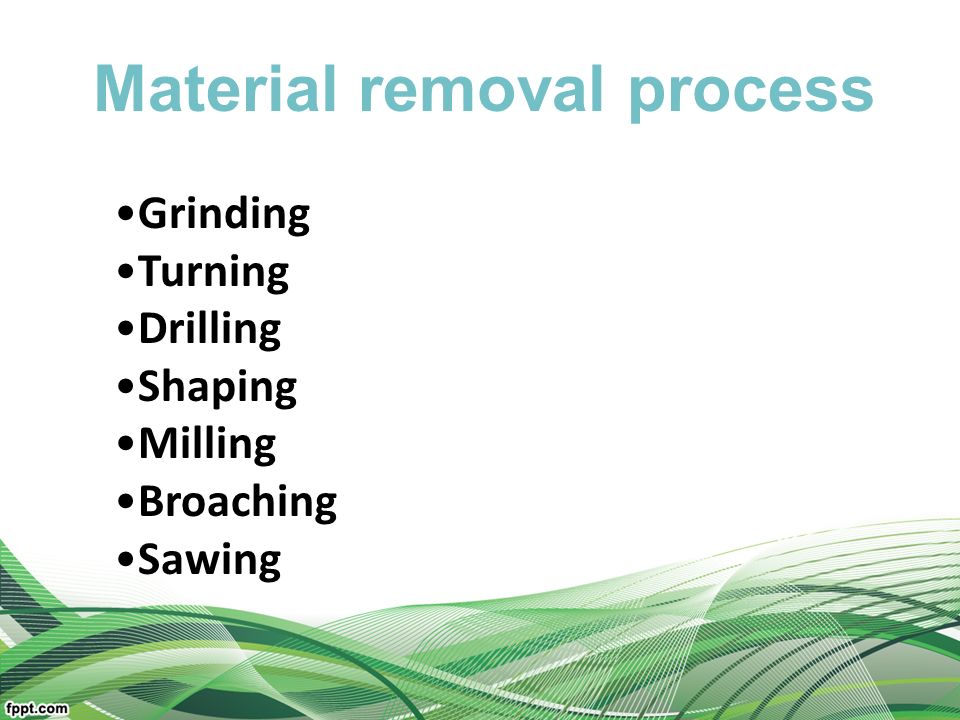 Material removal process

•Grinding
•Turning
•Drilling
•Shaping
•Milling
•Broaching
•Sawing

fppt.com